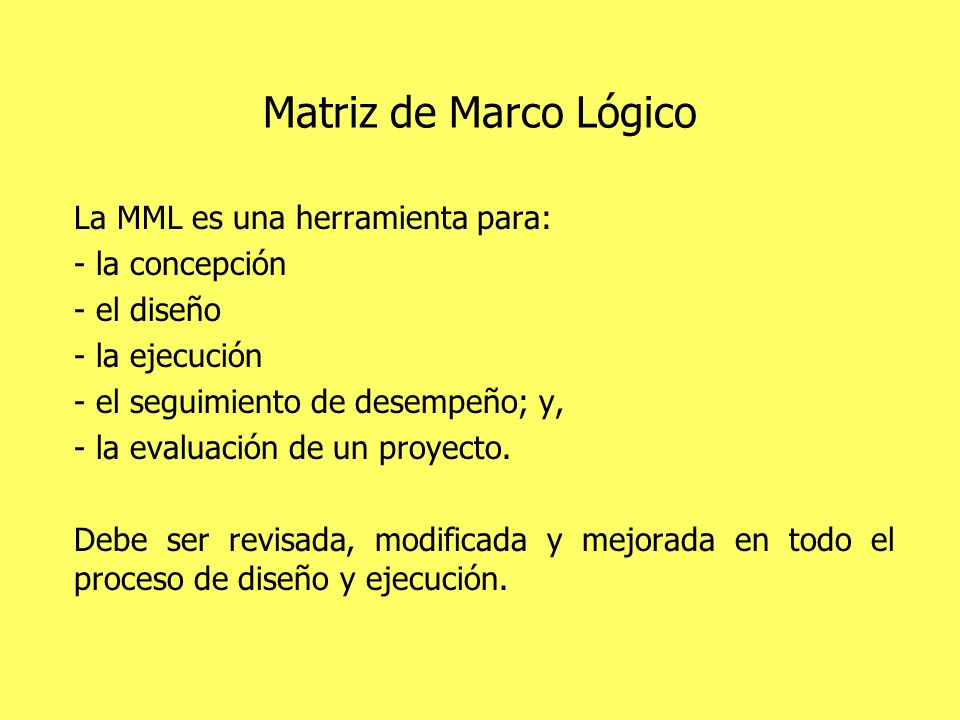 Matriz de Marco Lógico

La MML es una herramienta para:
- la concepción
- el diseño
- la ejecución
- el seguimiento de desempeño; y,
- la evaluación de un proyecto.

Debe ser revisada, modificada y mejorada en todo el proceso de diseño y ejecución.